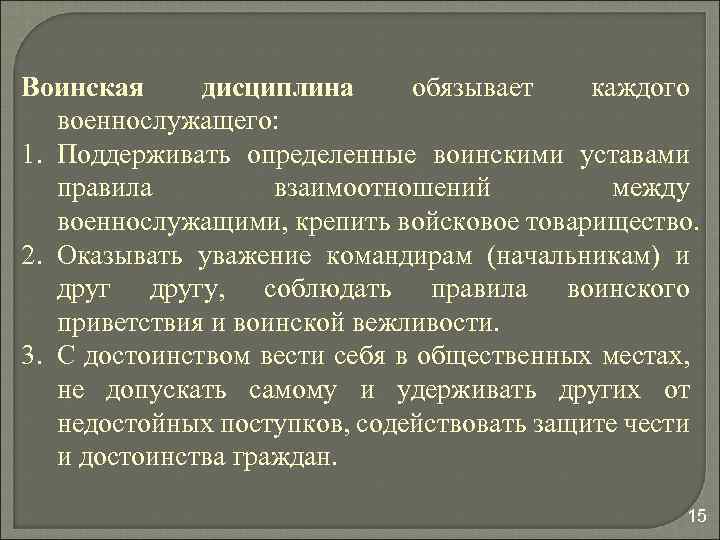 Воинская дисциплина обязывает каждого военнослужащего:

1. Поддерживать определенные воинскими уставами правила взаимоотношений между военнослужащими, крепить войсковое товарищество.
2. Оказывать уважение командирам (начальникам) и друг другу, соблюдать правила воинского приветствия и воинской вежливости.
3. С достоинством вести себя в общественных местах, не допускать самому и удерживать других от недостойных поступков, содействовать защите чести и достоинства граждан.

15